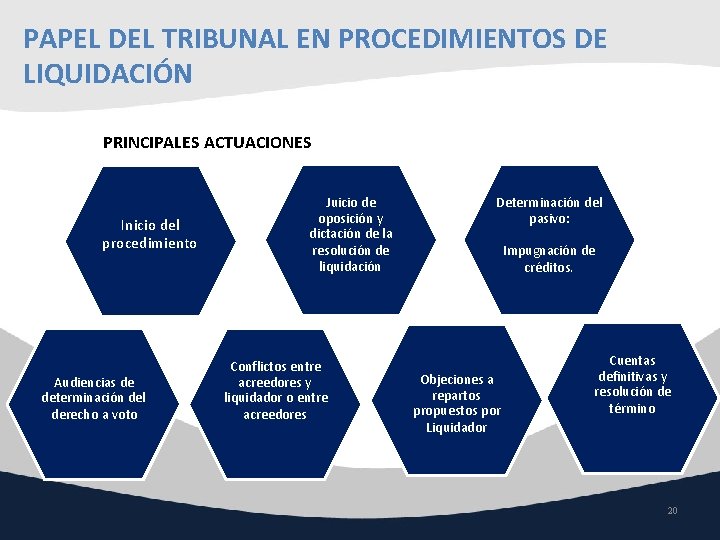 PAPEL DEL TRIBUNAL EN PROCEDIMIENTOS DE LIQUIDACIÓN

PRINCIPALES ACTUACIONES

Inicio del procedimiento

Juicio de oposición y dictación de la resolución de liquidación

Determinación del pasivo:

Impugnación de créditos.

Audiencias de determinación del derecho a voto

Conflictos entre acreedores y liquidador o entre acreedores

Objeciones a repartos propuestos por Liquidador

Cuentas definitivas y resolución de término

20